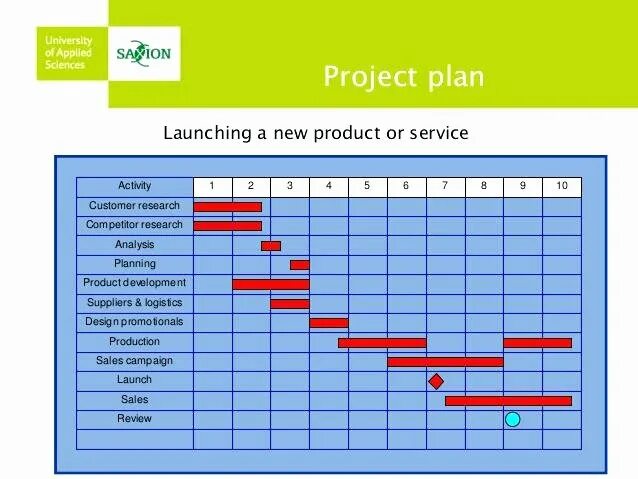 University of Applied Sciences

SAXION

Project plan

Launching a new product or service

| Activity | 1 | 2 | 3 | 4 | 5 | 6 | 7 | 8 | 9 | 10 |
|---|---|---|---|---|---|---|---|---|---|---|
| Customer research | | | | | | | | | | |
| Competitor research | | | | | | | | | | |
| Analysis | | | | | | | | | | |
| Planning | | | | | | | | | | |
| Product development | | | | | | | | | | |
| Suppliers & logistics | | | | | | | | | | |
| Design promotionals | | | | | | | | | | |
| Production | | | | | | | | | | |
| Sales campaign | | | | | | | | | | |
| Launch | | | | | | | | | | |
| Sales | | | | | | | | | | |
| Review | | | | | | | | | | |
| | | | | | | | | | | |